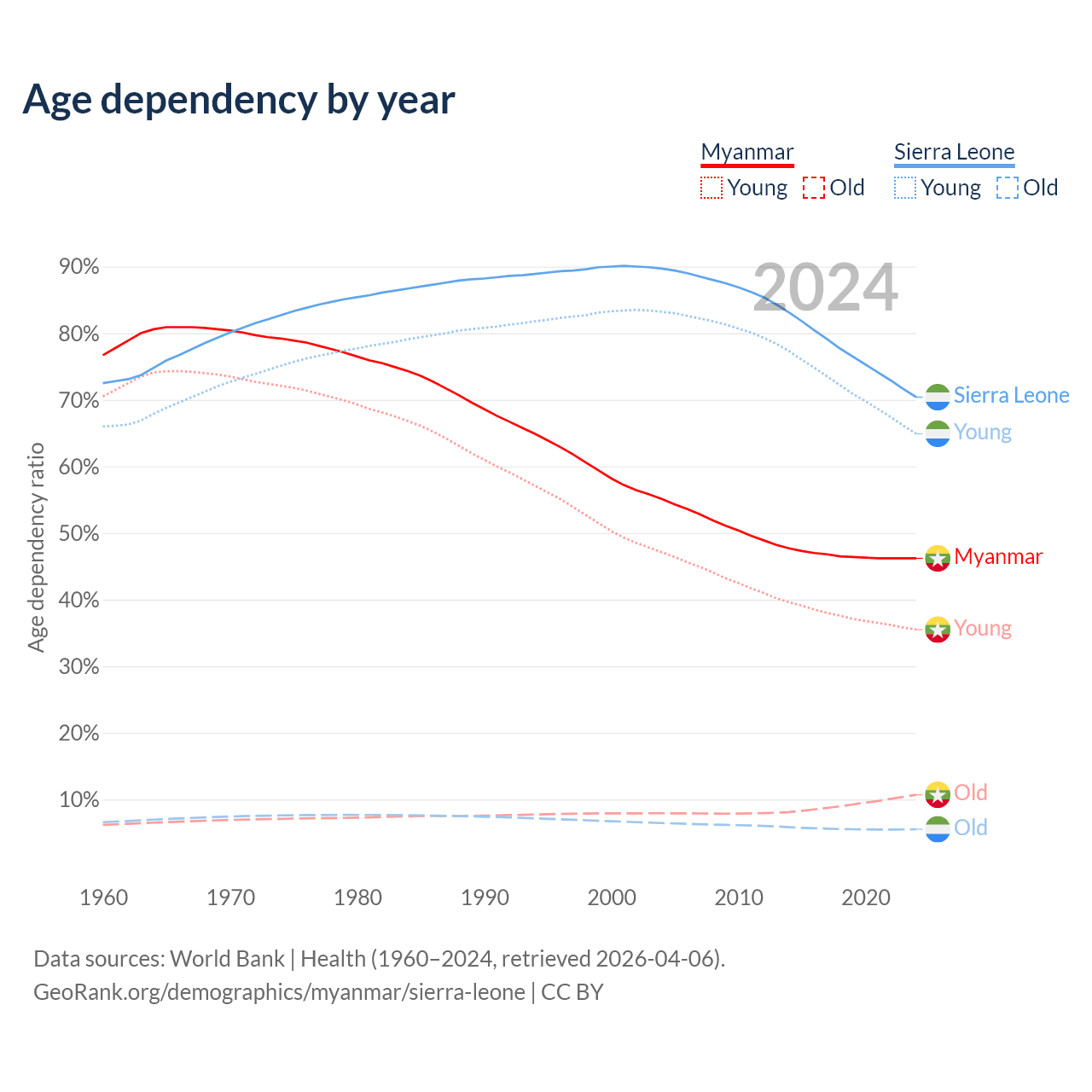 Age dependency by year

Myanmar
Young Old

Sierra Leone
Young Old

2024

Age dependency ratio

90%
80%
70%
60%
50%
40%
30%
20%
10%

Sierra Leone
Young
Myanmar
Young
Old
Old

1960 1970 1980 1990 2000 2010 2020

Data sources: World Bank | Health (1960–2024, retrieved 2026-04-06).
GeoRank.org/demographics/myanmar/sierra-leone | CC BY